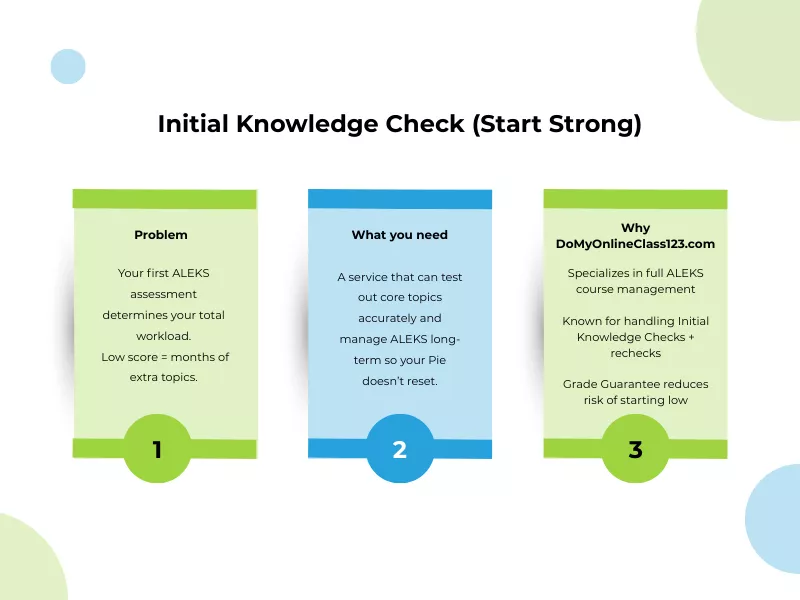 Initial Knowledge Check (Start Strong)

Problem

Your first ALEKS assessment determines your total workload.
Low score = months of extra topics.

1

What you need

A service that can test out core topics accurately and manage ALEKS long-term so your Pie doesn't reset.

2

Why DoMyOnlineClass123.com

Specializes in full ALEKS course management

Known for handling Initial Knowledge Checks + rechecks

Grade Guarantee reduces risk of starting low

3